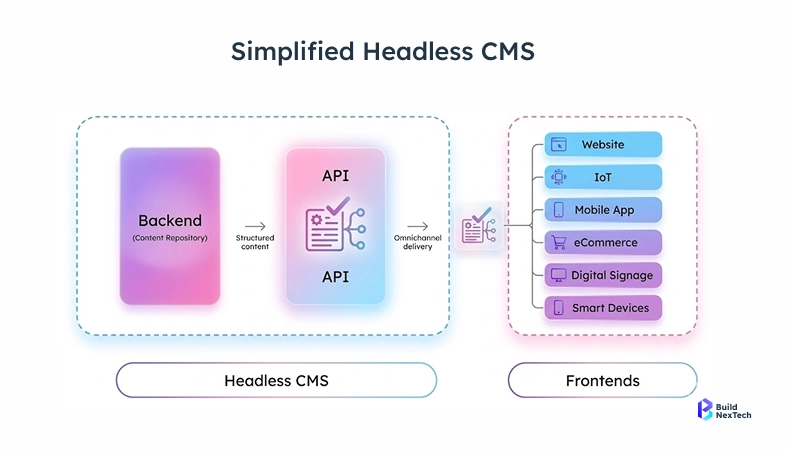 Simplified Headless CMS

Backend
(Content Repository)

Structured content

API

API

Omnichannel delivery

Website
IoT
Mobile App
eCommerce
Digital Signage
Smart Devices

Headless CMS

Frontends

Build NexTech